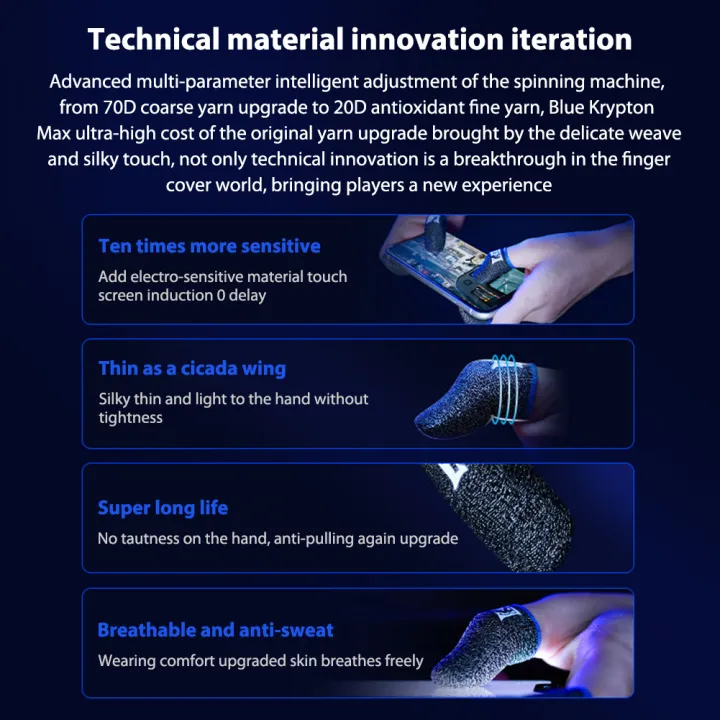 Technical material innovation iteration

Advanced multi-parameter intelligent adjustment of the spinning machine, from 70D coarse yarn upgrade to 20D antioxidant fine yarn, Blue Krypton Max ultra-high cost of the original yarn upgrade brought by the delicate weave and silky touch, not only technical innovation is a breakthrough in the finger cover world, bringing players a new experience

Ten times more sensitive

Add electro-sensitive material touch screen induction 0 delay

Thin as a cicada wing

Silky thin and light to the hand without tightness

Super long life

No tautness on the hand, anti-pulling again upgrade

Breathable and anti-sweat

Wearing comfort upgraded skin breathes freely